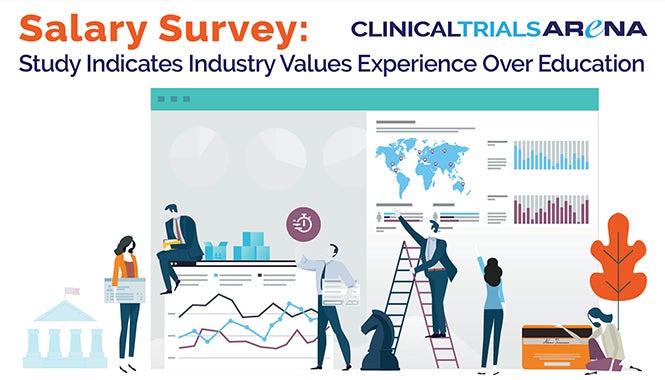 Salary Survey:

CLINICALTRIALSARENA

Study Indicates Industry Values Experience Over Education